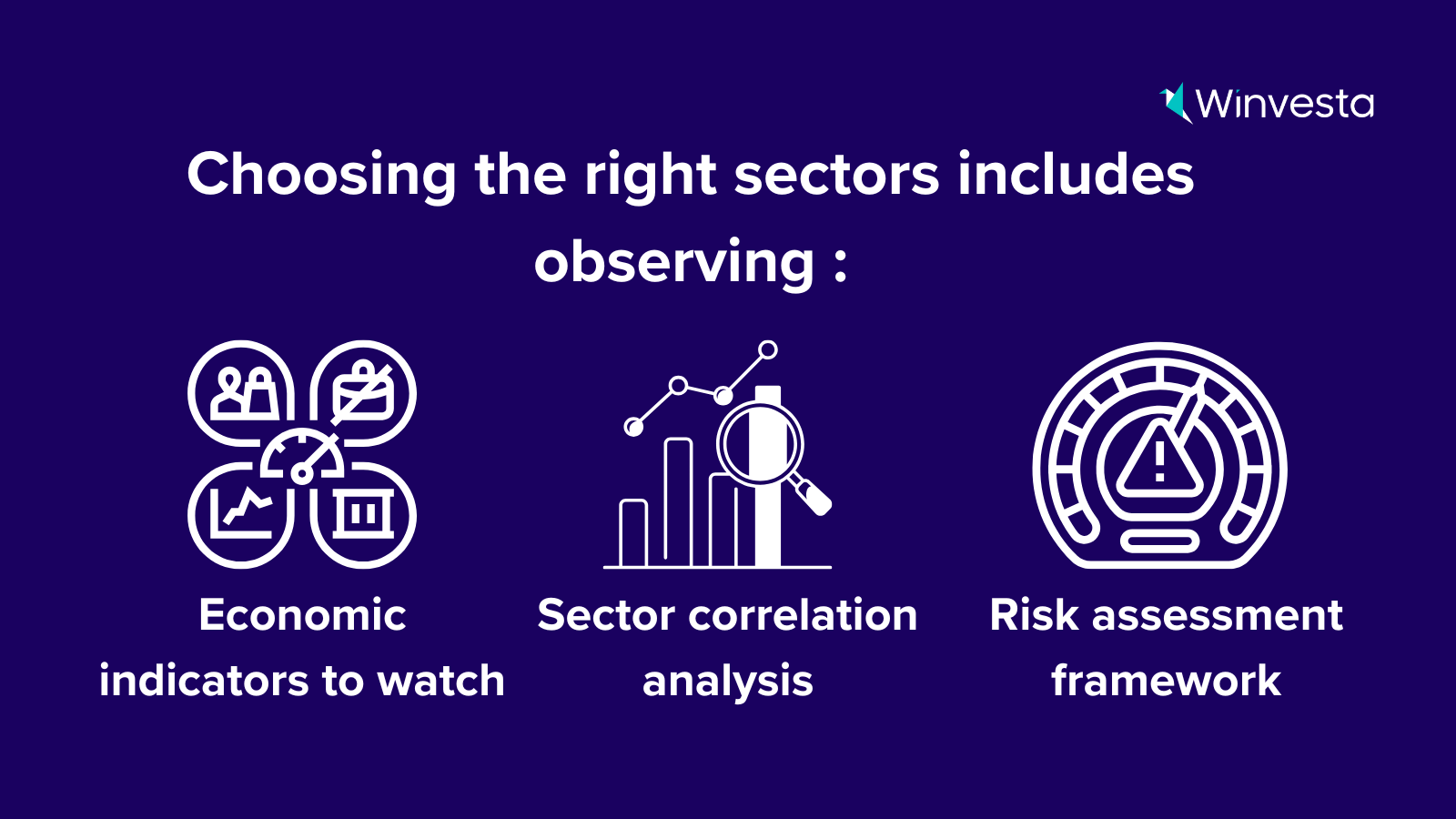 Winvesta

Choosing the right sectors includes observing :

Economic indicators to watch

Sector correlation analysis

Risk assessment framework